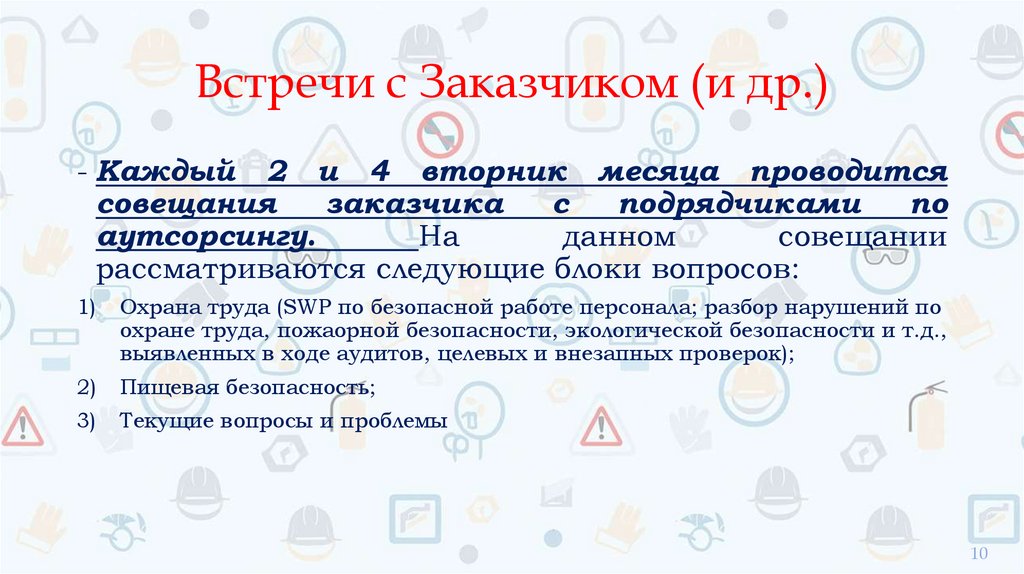 Встречи с Заказчиком (и др.)

- Каждый 2 и 4 вторник месяца проводится совещания заказчика с подрядчиками по аутсорсингу. На данном совещании рассматриваются следующие блоки вопросов:

1) Охрана труда (SWP по безопасной работе персонала; разбор нарушений по охране труда, пожаорной безопасности, экологической безопасности и т.д., выявленных в ходе аудитов, целевых и внезапных проверок);

2) Пищевая безопасность;

3) Текущие вопросы и проблемы

10